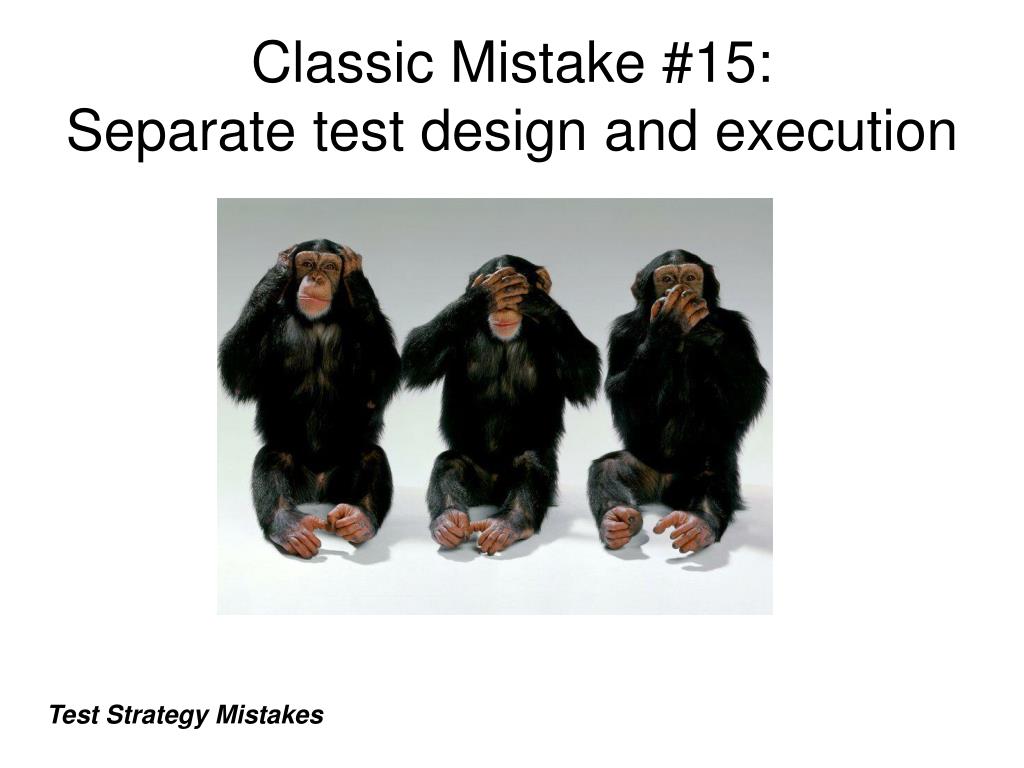 Classic Mistake #15:
Separate test design and execution

Test Strategy Mistakes